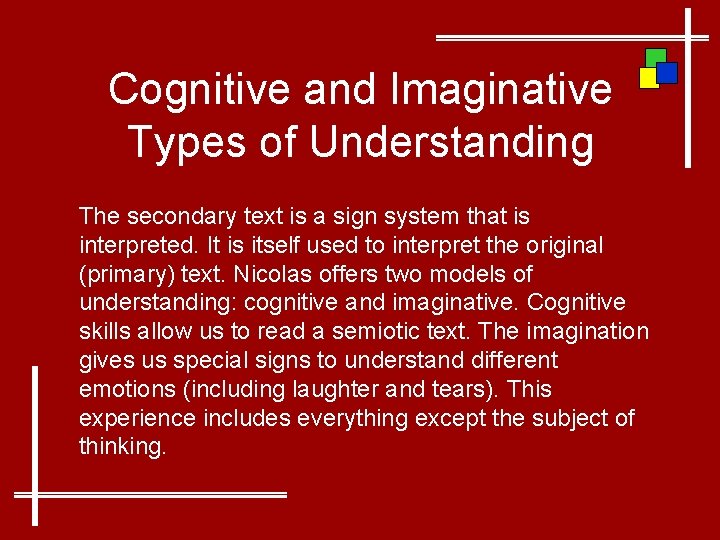 Cognitive and Imaginative Types of Understanding

The secondary text is a sign system that is interpreted. It is itself used to interpret the original (primary) text. Nicolas offers two models of understanding: cognitive and imaginative. Cognitive skills allow us to read a semiotic text. The imagination gives us special signs to understand different emotions (including laughter and tears). This experience includes everything except the subject of thinking.